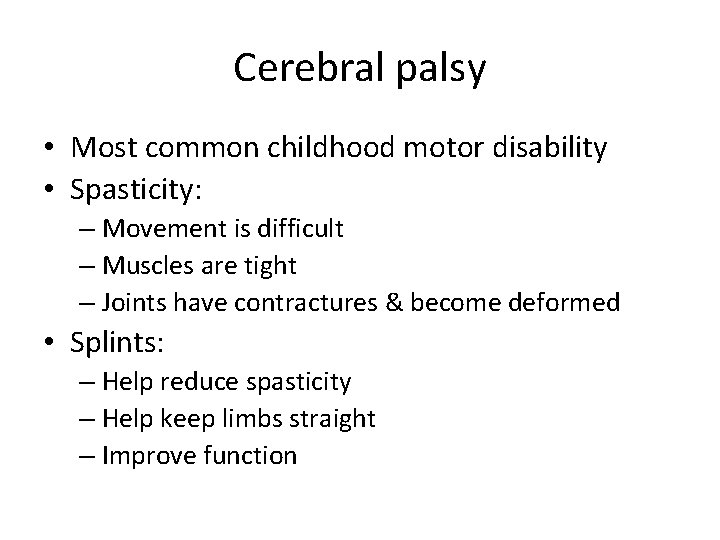 Cerebral palsy

• Most common childhood motor disability
• Spasticity:
– Movement is difficult
– Muscles are tight
– Joints have contractures & become deformed
• Splints:
– Help reduce spasticity
– Help keep limbs straight
– Improve function